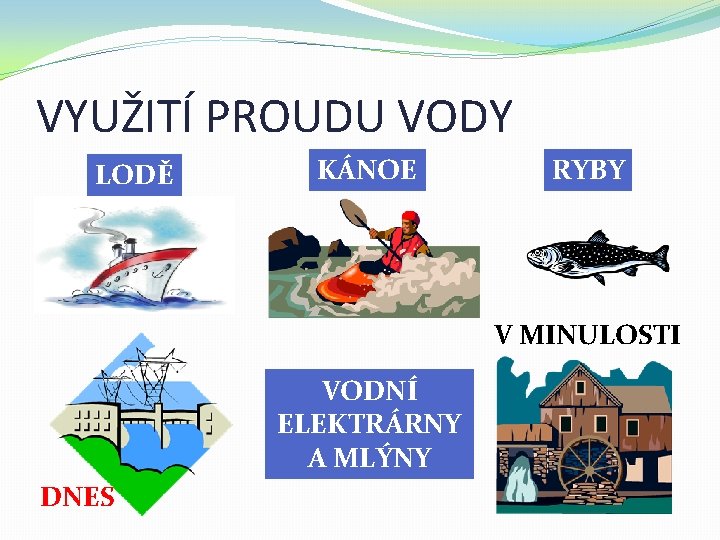 VYUŽITÍ PROUDU VODY

LODĚ

KÁNOE

RYBY

V MINULOSTI

VODNÍ ELEKTRÁRNY A MLÝNY

DNES